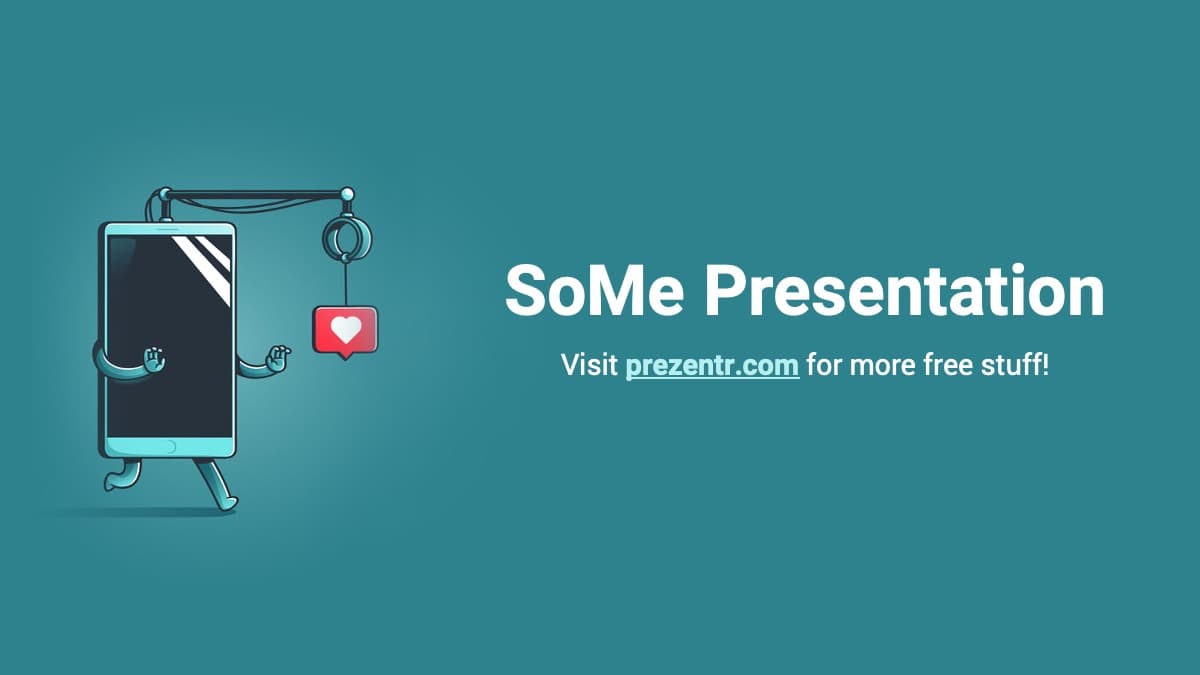 SoMe Presentation

Visit prezentr.com for more free stuff!